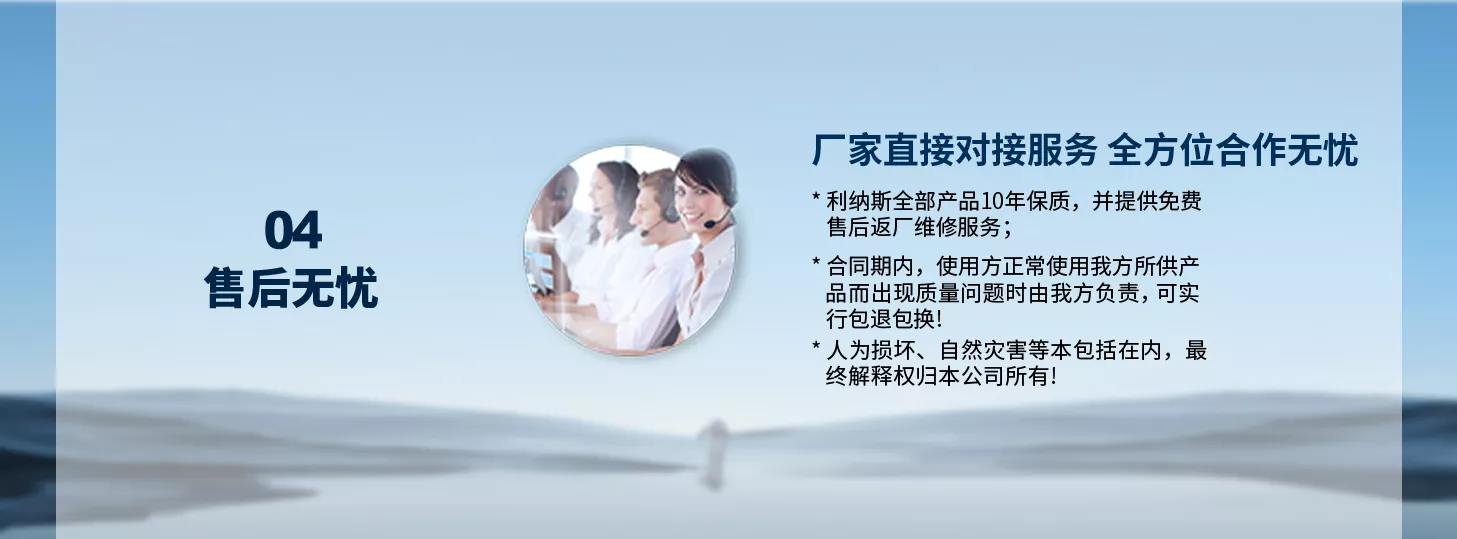 04
售后无忧

厂家直接对接服务 全方位合作无忧

* 利纳斯全部产品10年保质，并提供免费售后返厂维修服务；

* 合同期内，使用方正常使用我方所供产品而出现质量问题时由我方负责，可实行包退包换！

* 人为损坏、自然灾害等本包括在内，最终解释权归本公司所有！